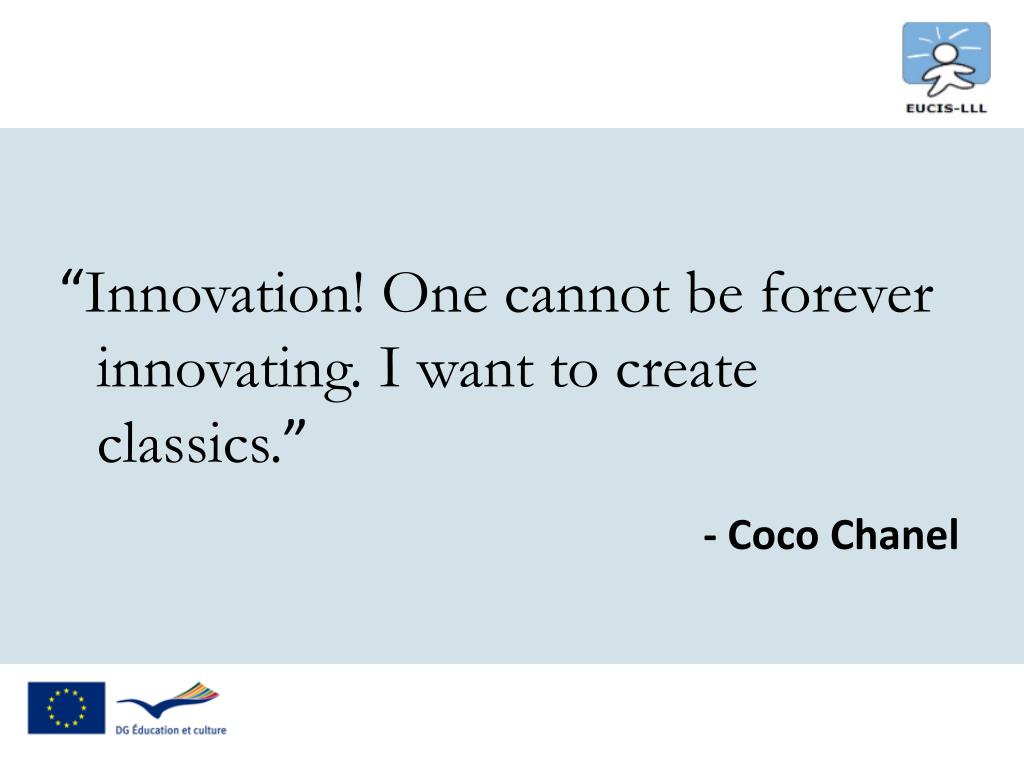 EUCIS-LLL

“Innovation! One cannot be forever innovating. I want to create classics.”

- Coco Chanel

DG Éducation et culture